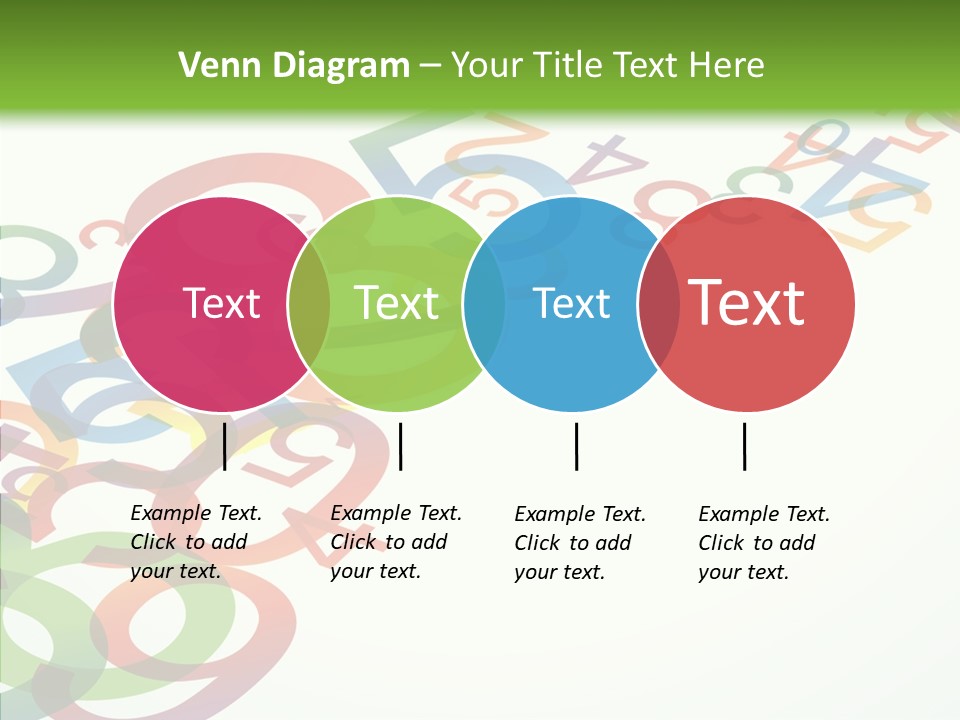 Venn Diagram – Your Title Text Here

Text

Text

Text

Text

Example Text. Click to add your text.

Example Text. Click to add your text.

Example Text. Click to add your text.

Example Text. Click to add your text.